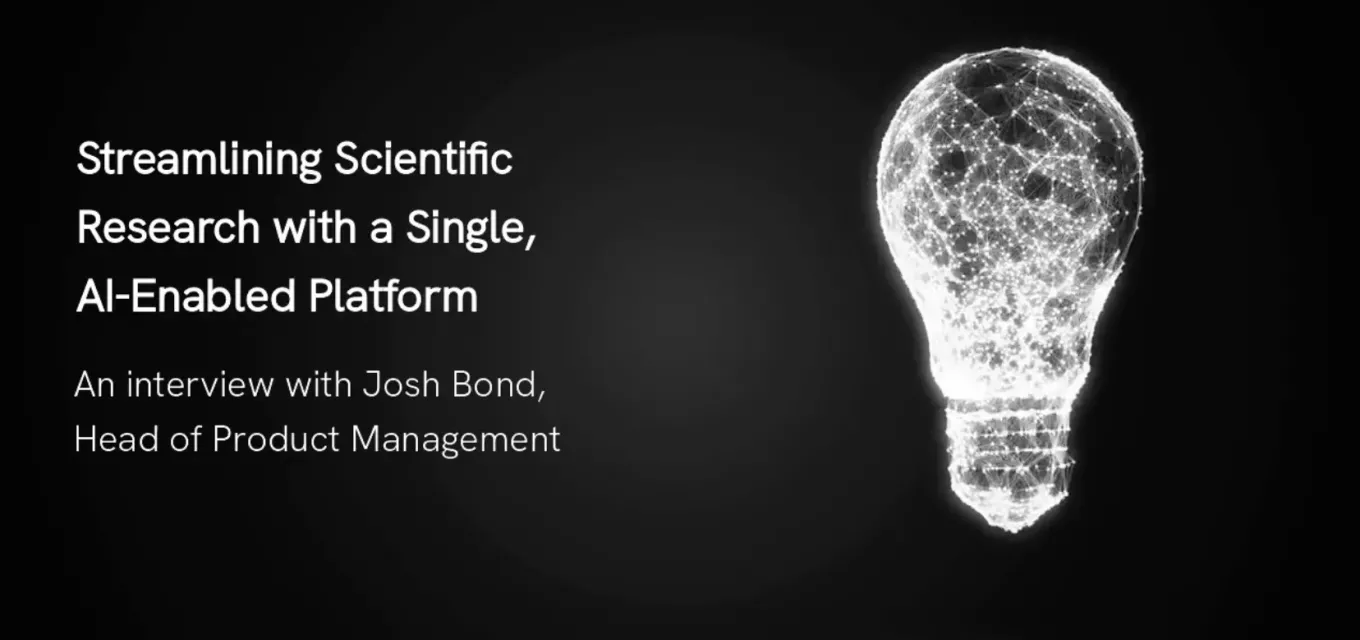 Streamlining Scientific Research with a Single, AI-Enabled Platform

An interview with Josh Bond, Head of Product Management